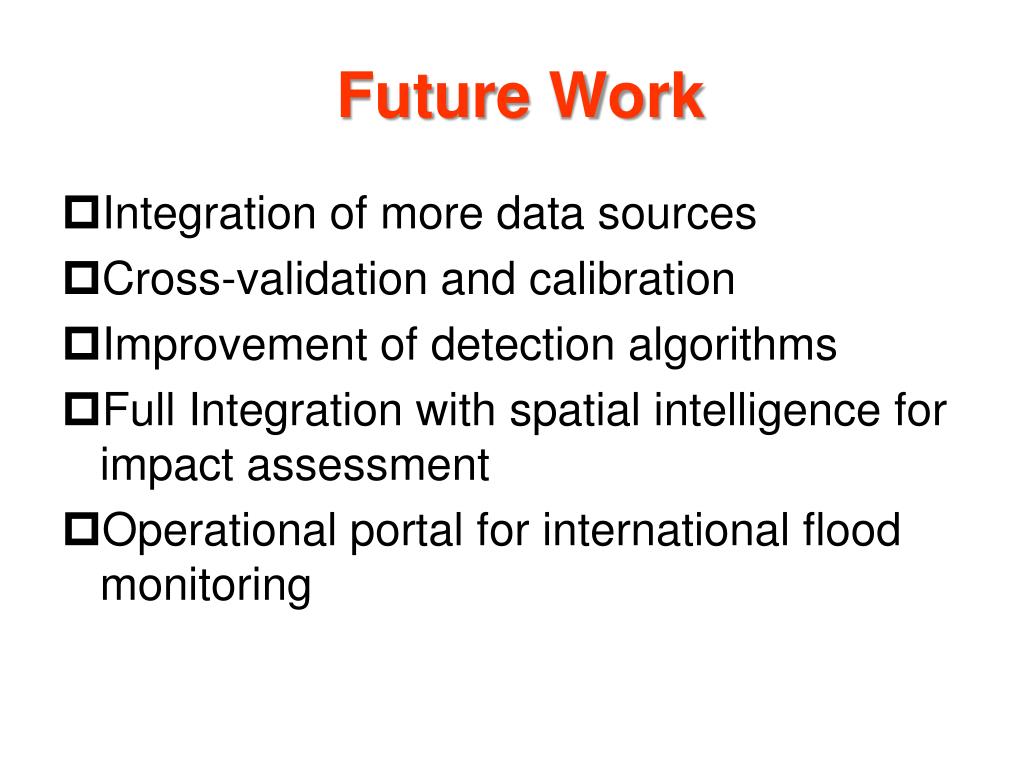 Future Work

Integration of more data sources

Cross-validation and calibration

Improvement of detection algorithms

Full Integration with spatial intelligence for impact assessment

Operational portal for international flood monitoring